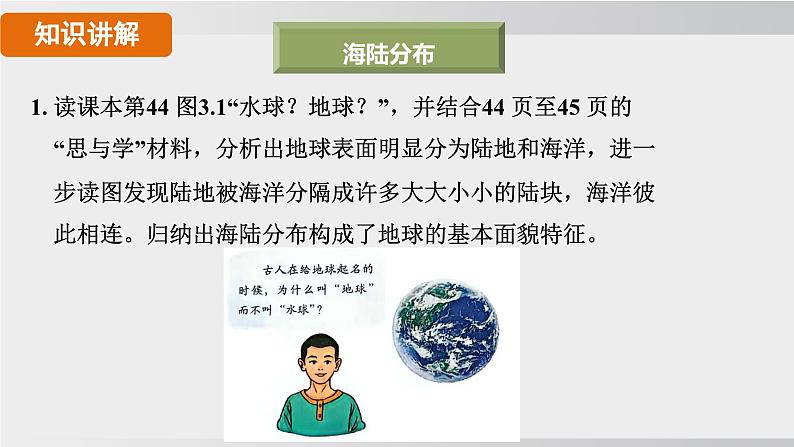 知识讲解

海陆分布

1. 读课本第44 图3.1“水球？地球？”，并结合44 页至45 页的“思与学”材料，分析出地球表面明显分为陆地和海洋，进一步读图发现陆地被海洋分隔成许多大大小小的陆块，海洋彼此相连。归纳出海陆分布构成了地球的基本面貌特征。

古人在给地球起名的时候，为什么叫“地球”而不叫“水球”？